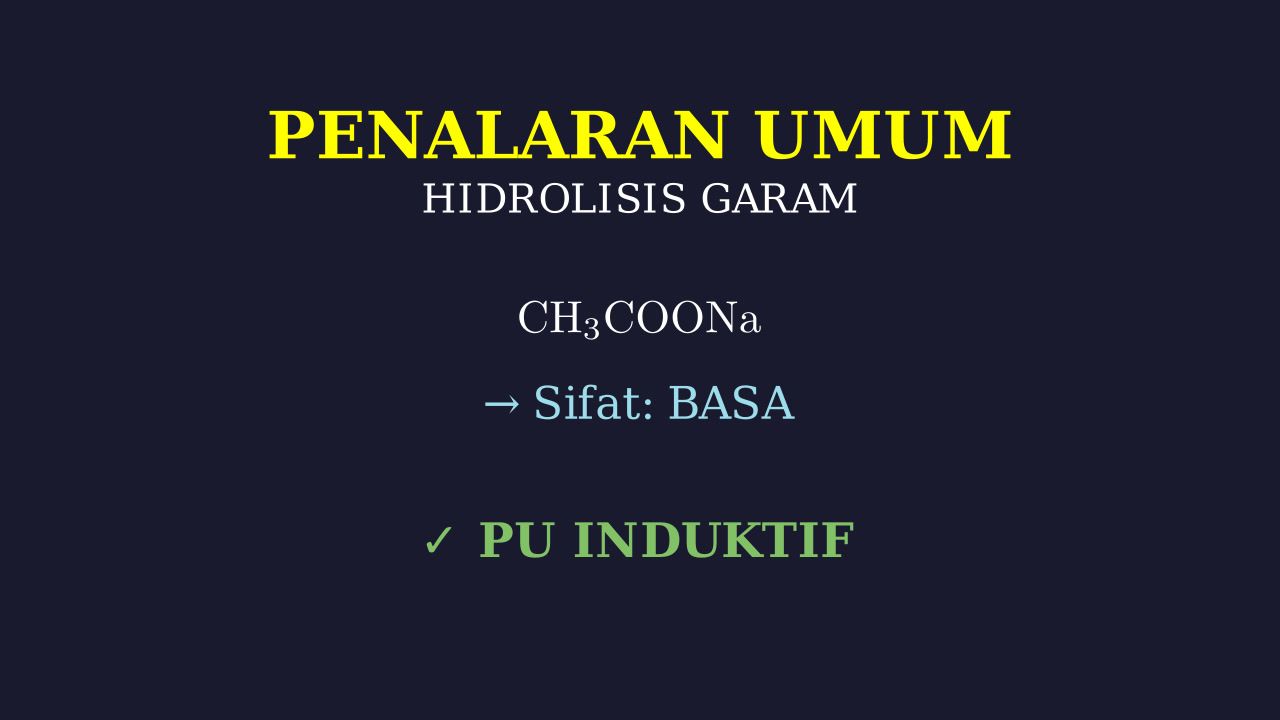 PENALARAN UMUM
HIDROLISIS GARAM

$CH_3COONa$

→ Sifat: BASA

✓ PU INDUKTIF